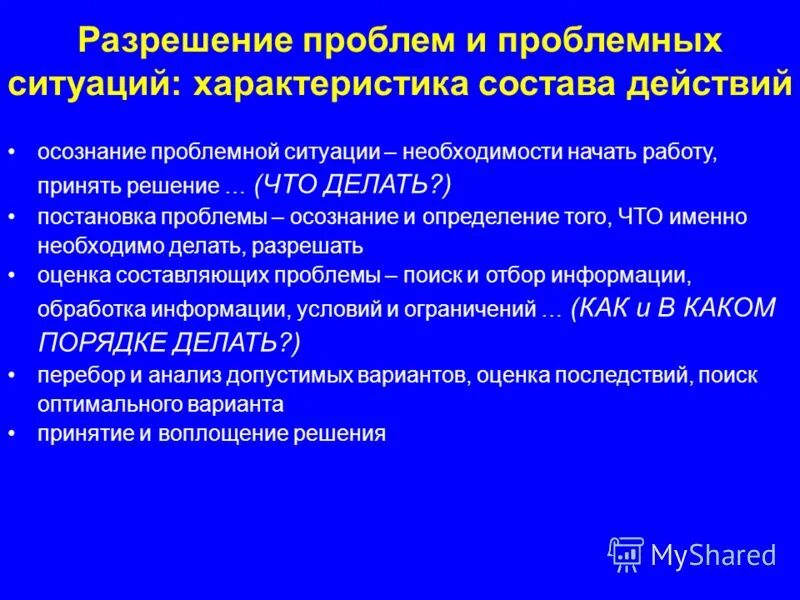 Разрешение проблем и проблемных ситуаций: характеристика состава действий

• осознание проблемной ситуации – необходимости начать работу, принять решение … (ЧТО ДЕЛАТЬ?)
• постановка проблемы – осознание и определение того, ЧТО именно необходимо делать, разрешать
• оценка составляющих проблемы – поиск и отбор информации, обработка информации, условий и ограничений … (КАК и В КАКОМ ПОРЯДКЕ ДЕЛАТЬ?)
• перебор и анализ допустимых вариантов, оценка последствий, поиск оптимального варианта
• принятие и воплощение решения

MyShared